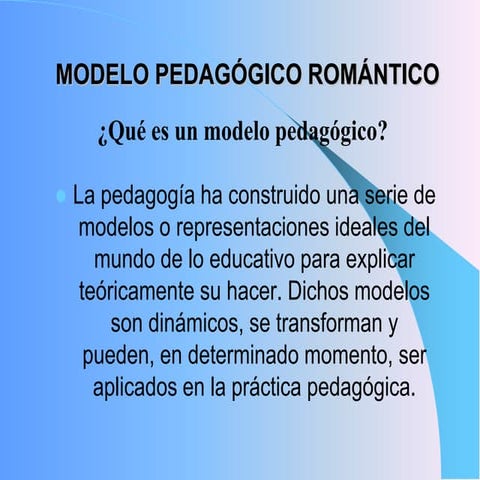 MODELO PEDAGÓGICO ROMÁNTICO

¿Qué es un modelo pedagógico?

La pedagogía ha construido una serie de modelos o representaciones ideales del mundo de lo educativo para explicar teóricamente su hacer. Dichos modelos son dinámicos, se transforman y pueden, en determinado momento, ser aplicados en la práctica pedagógica.